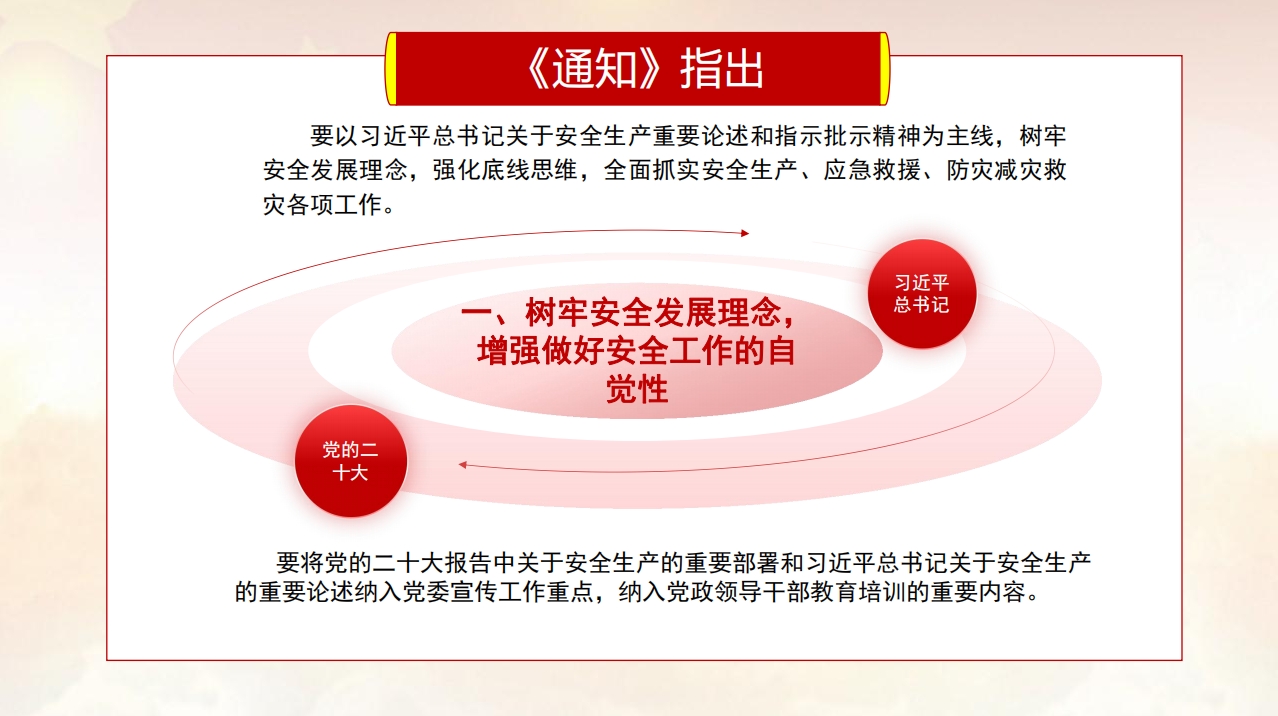 《通知》指出

要以习近平总书记关于安全生产重要论述和指示批示精神为主线，树牢安全发展理念，强化底线思维，全面抓实安全生产、应急救援、防灾减灾救灾各项工作。

习近平总书记

一、树牢安全发展理念，增强做好安全工作的自觉性

党的二十大

要将党的二十大报告中关于安全生产的重要部署和习近平总书记关于安全生产的重要论述纳入党委宣传工作重点，纳入党政领导干部教育培训的重要内容。